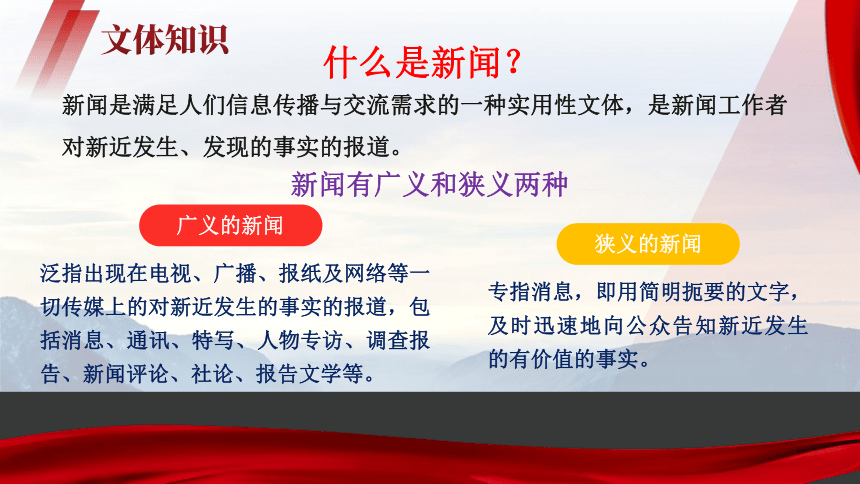 文体知识

什么是新闻？

新闻是满足人们信息传播与交流需求的一种实用性文体，是新闻工作者对新近发生、发现的事实的报道。

新闻有广义和狭义两种

广义的新闻

泛指出现在电视、广播、报纸及网络等一切传媒上的对新近发生的事实的报道，包括消息、通讯、特写、人物专访、调查报告、新闻评论、社论、报告文学等。

狭义的新闻

专指消息，即用简明扼要的文字，及时迅速地向公众告知新近发生的有价值的事实。